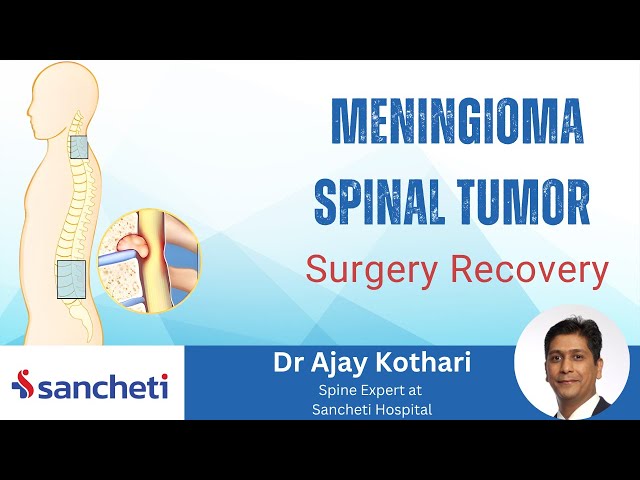 MENINGIOMA
SPINAL TUMOR
Surgery Recovery

sancheti

Dr Ajay Kothari
Spine Expert at
Sancheti Hospital